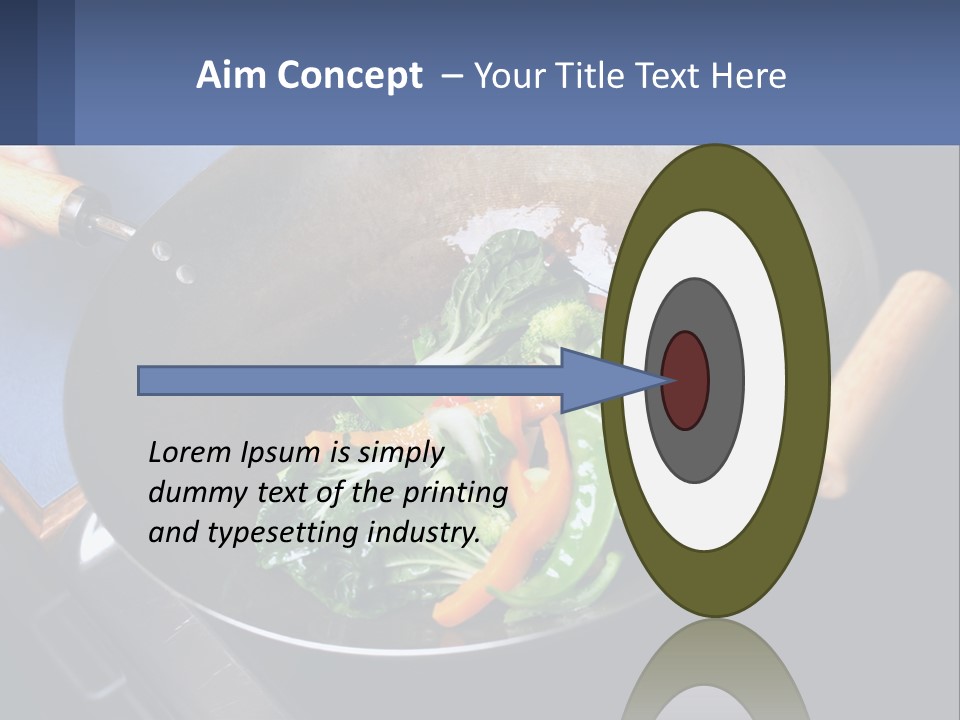 Aim Concept – Your Title Text Here

Lorem Ipsum is simply dummy text of the printing and typesetting industry.